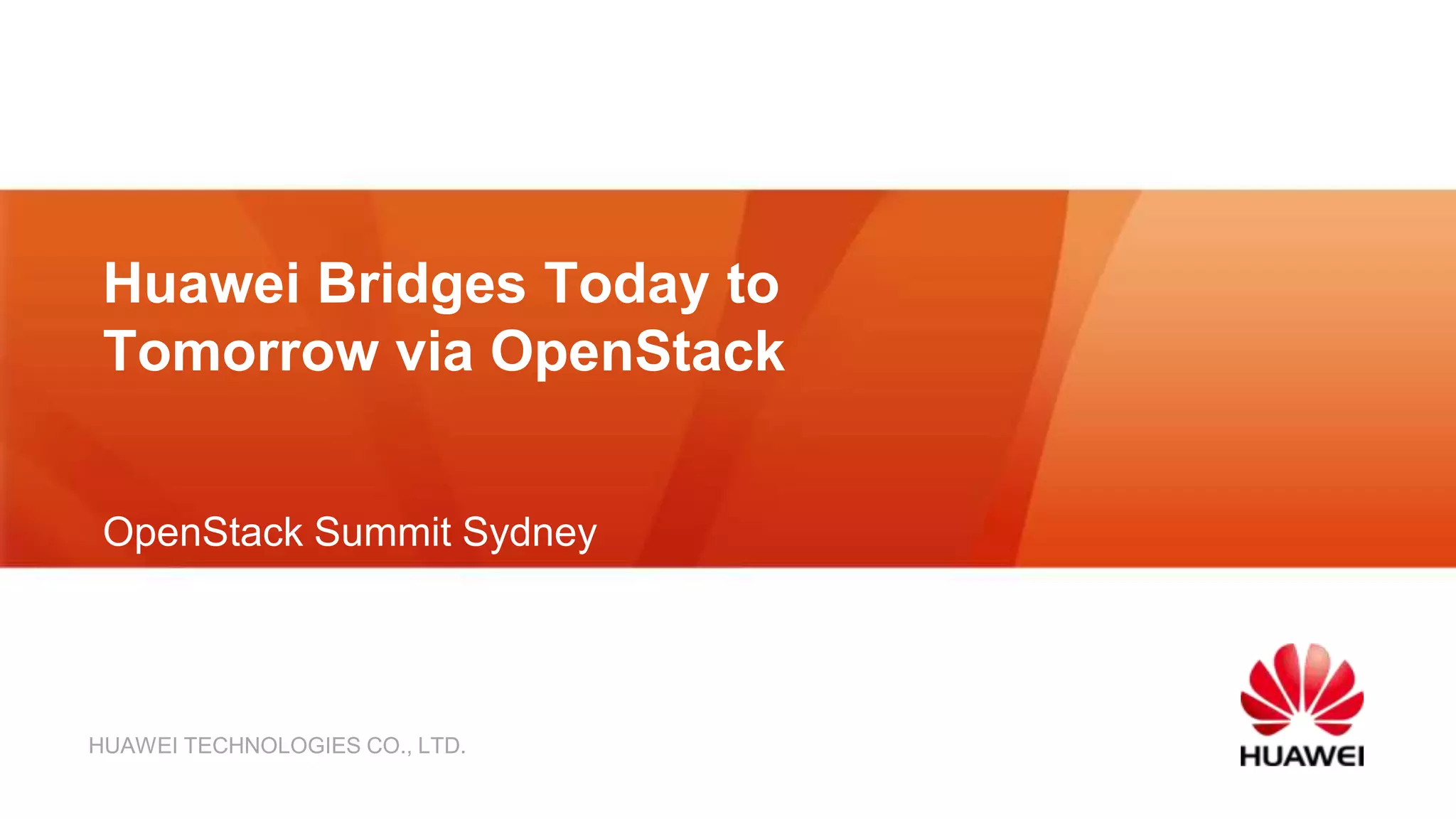 Huawei Bridges Today to Tomorrow via OpenStack

OpenStack Summit Sydney

HUAWEI TECHNOLOGIES CO., LTD.

HUAWEI